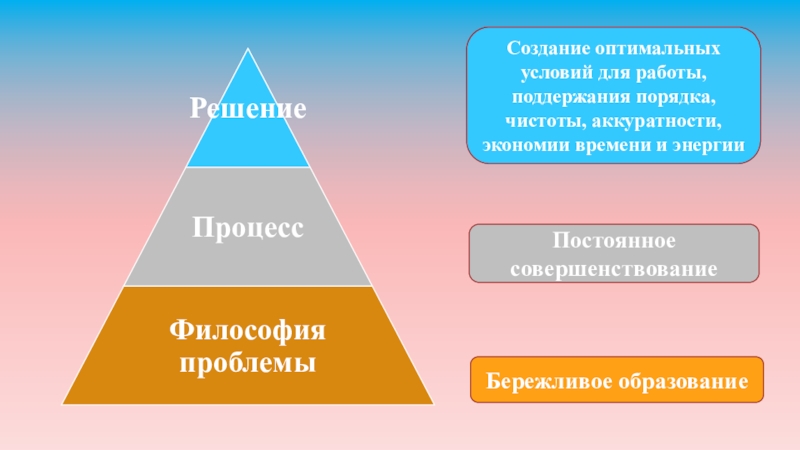 Решение

Процесс

Философия проблемы

Создание оптимальных условий для работы, поддержания порядка, чистоты, аккуратности, экономии времени и энергии

Постоянное совершенствование

Бережливое образование